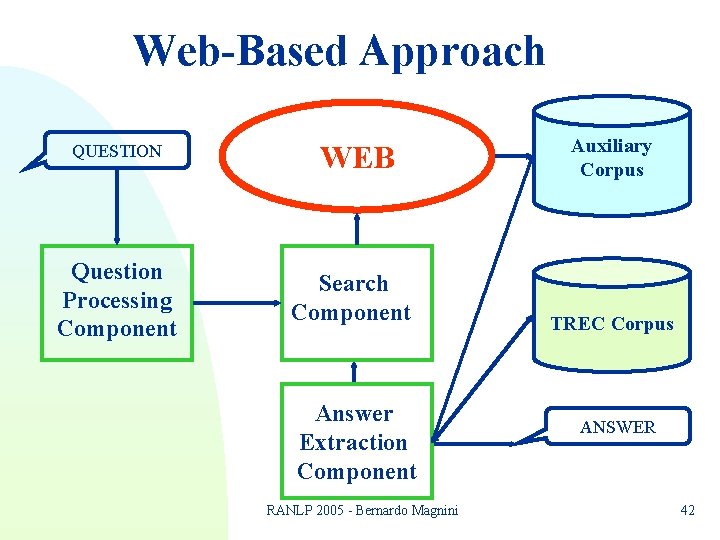 Web-Based Approach

QUESTION

WEB

Auxiliary Corpus

Question Processing Component

Search Component

TREC Corpus

Answer Extraction Component

ANSWER

RANLP 2005 - Bernardo Magnini

42